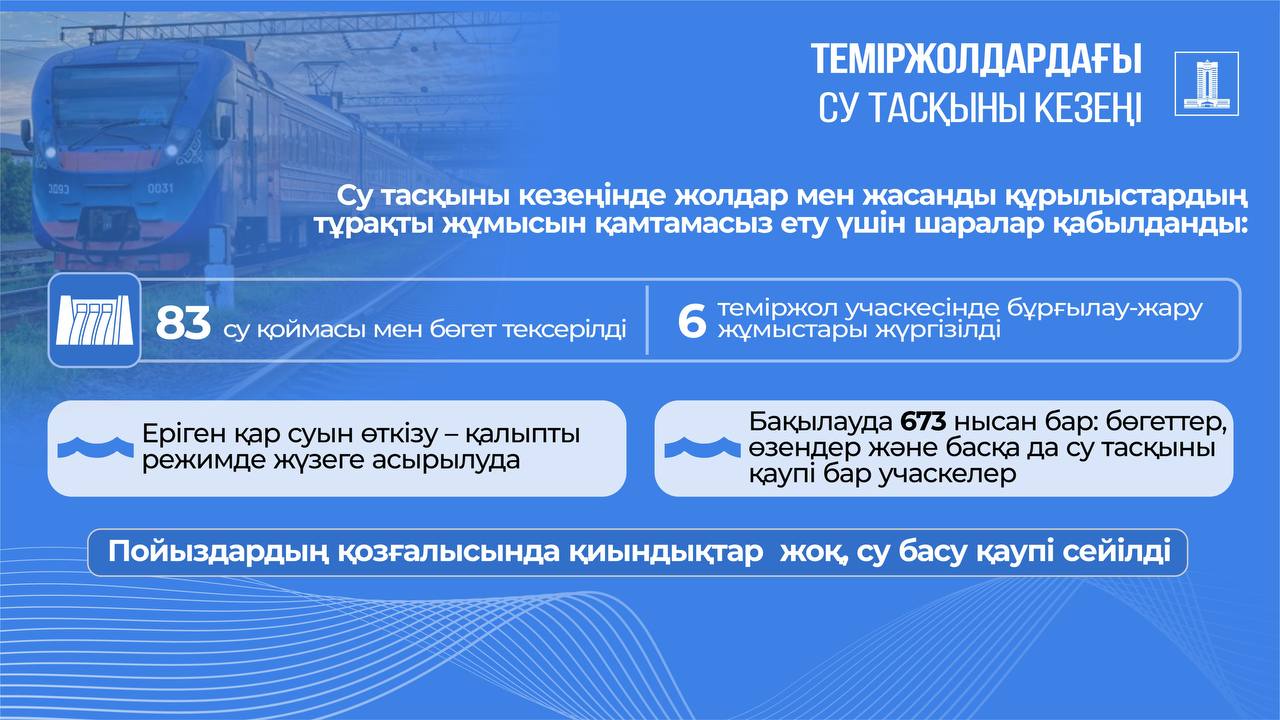 ТЕМІРЖОЛДАРДАҒЫ
СУ ТАСҚЫНЫ КЕЗЕҢІ

3093 0031

Су тасқыны кезеңінде жолдар мен жасанды құрылыстардың тұрақты жұмысын қамтамасыз ету үшін шаралар қабылданды:

83 су қоймасы мен бөгет тексерілді

6 теміржол учаскесінде бұрғылау-жару жұмыстары жүргізілді

Еріген қар суын өткізу – қалыпты режимде жүзеге асырылуда

Бақылауда 673 нысан бар: бөгеттер, өзендер және басқа да су тасқыны қаупі бар учаскелер

Пойыздардың қозғалысында қиындықтар жоқ, су басу қаупі сейілді